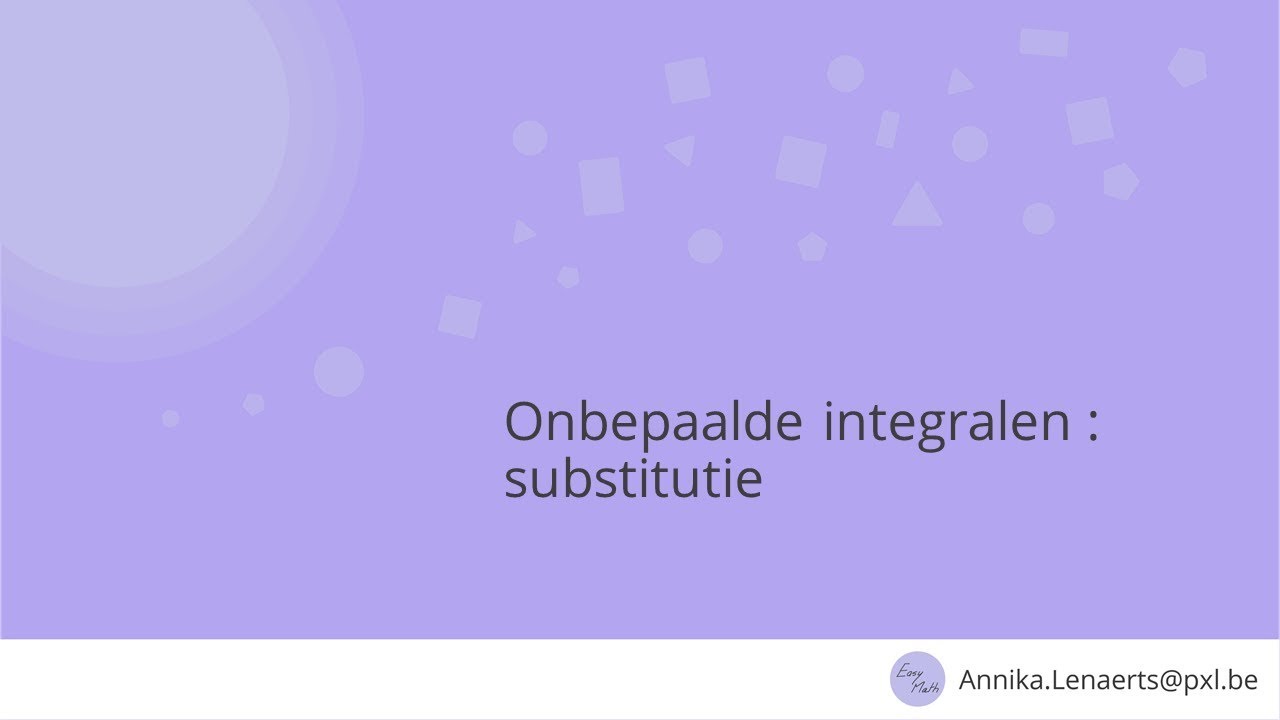 Onbepaalde integralen : substitutie

Easy Math

Annika.Lenaerts@pxl.be